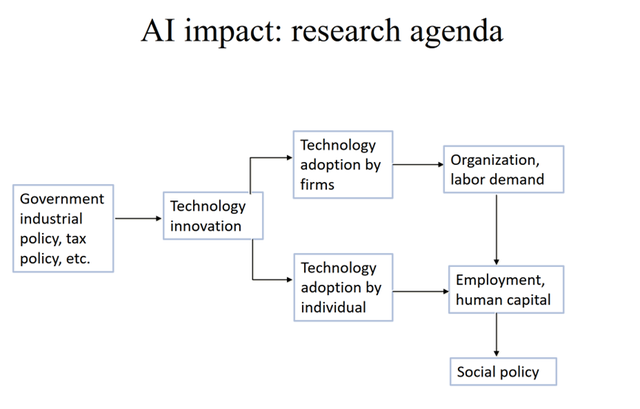 AI impact: research agenda

Government industrial policy, tax policy, etc.

Technology innovation

Technology adoption by firms

Technology adoption by individual

Organization, labor demand

Employment, human capital

Social policy